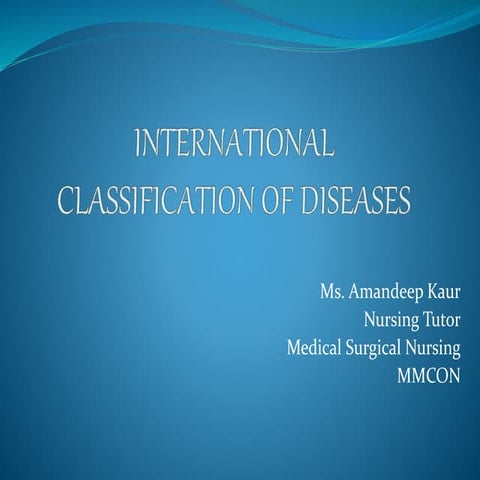 INTERNATIONAL CLASSIFICATION OF DISEASES

Ms. Amandeep Kaur
Nursing Tutor
Medical Surgical Nursing
MMCON